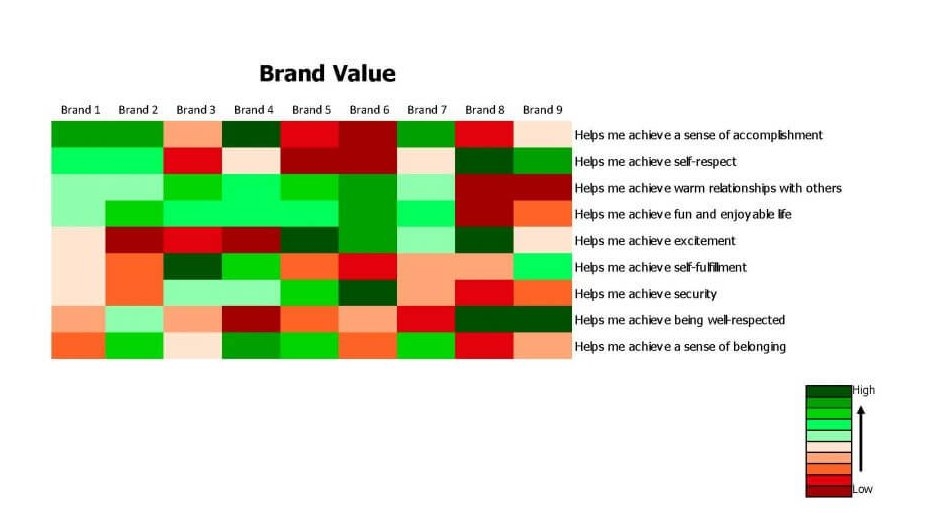 Brand Value

Brand 1 Brand 2 Brand 3 Brand 4 Brand 5 Brand 6 Brand 7 Brand 8 Brand 9

Helps me achieve a sense of accomplishment
Helps me achieve self-respect
Helps me achieve warm relationships with others
Helps me achieve fun and enjoyable life
Helps me achieve excitement
Helps me achieve self-fulfillment
Helps me achieve security
Helps me achieve being well-respected
Helps me achieve a sense of belonging

High
Low